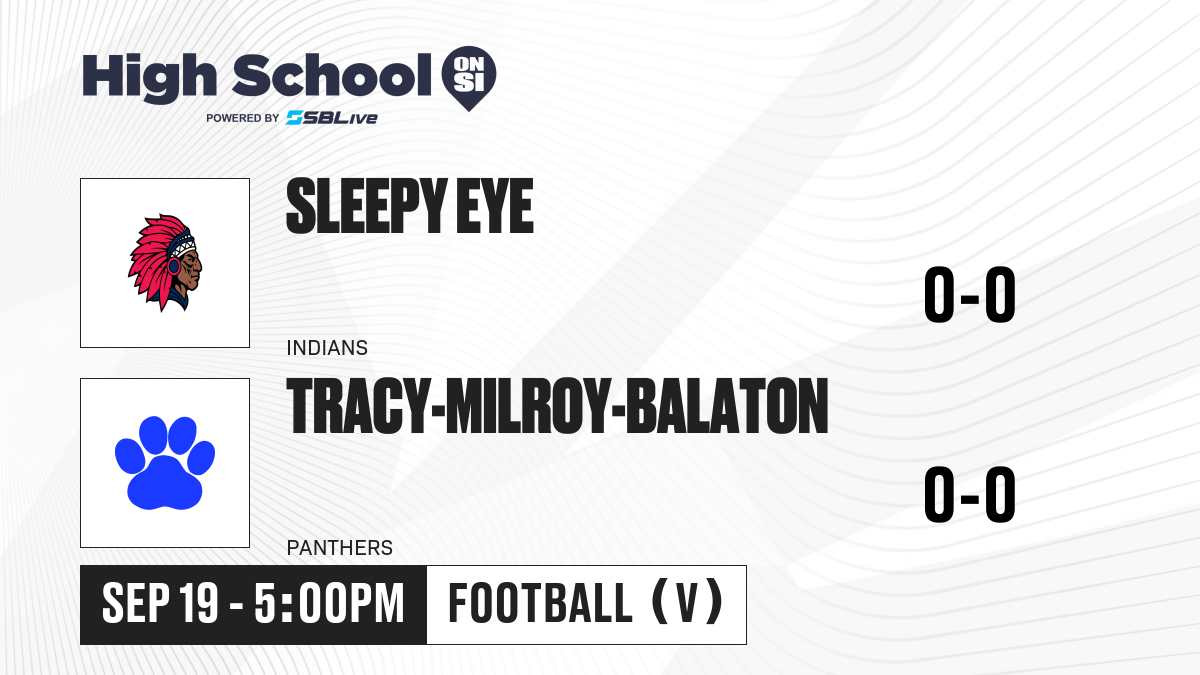 High School ON SI
POWERED BY SBLive

SLEEPY EYE
INDIANS
0-0

TRACY-MILROY-BALATON
PANTHERS
0-0

SEP 19 - 5:00PM
FOOTBALL (V)